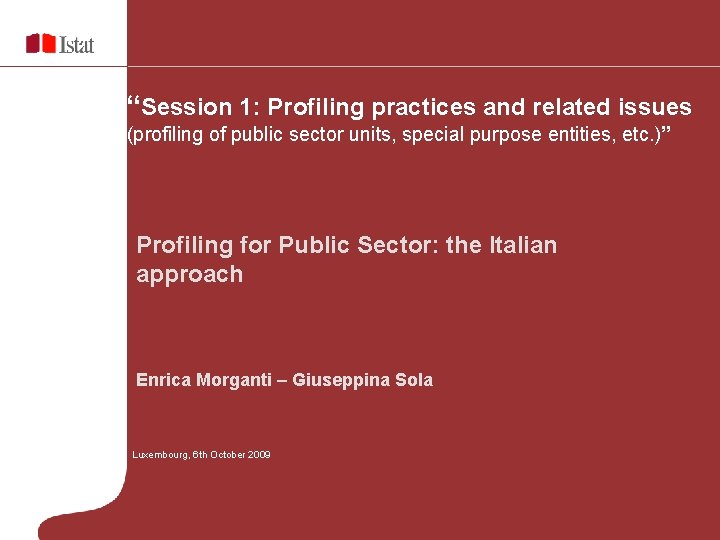 Istat

“Session 1: Profiling practices and related issues (profiling of public sector units, special purpose entities, etc.)”

Profiling for Public Sector: the Italian approach

Enrica Morganti – Giuseppina Sola

Luxembourg, 6th October 2009